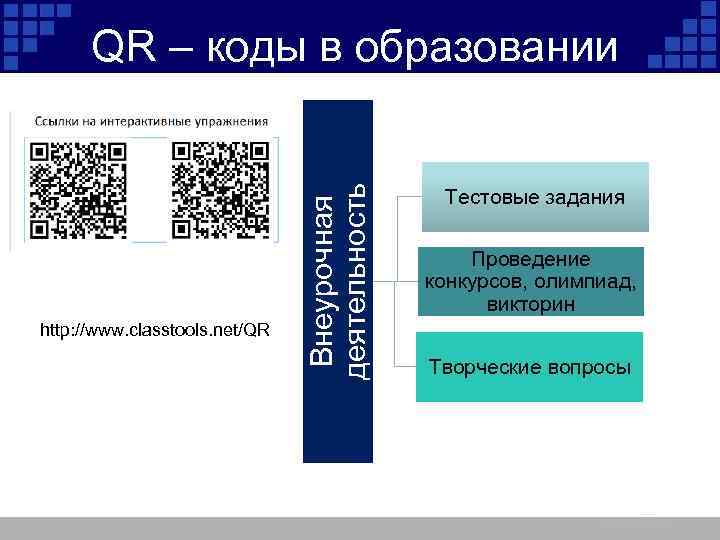 QR – коды в образовании

Ссылки на интерактивные упражнения

http://www.classtools.net/QR

Внеурочная деятельность

Тестовые задания

Проведение конкурсов, олимпиад, викторин

Творческие вопросы